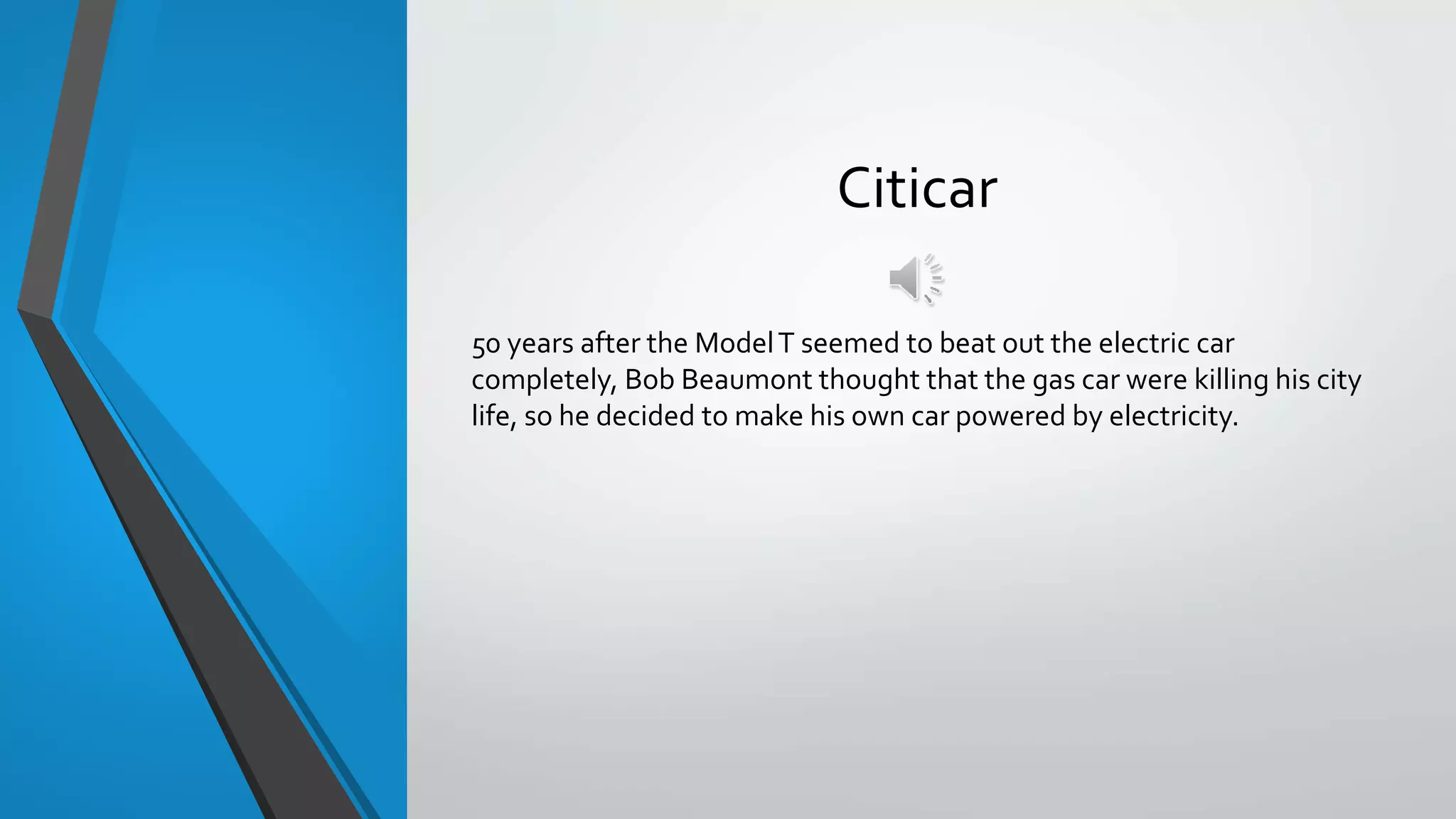 Citicar

50 years after the Model T seemed to beat out the electric car completely, Bob Beaumont thought that the gas car were killing his city life, so he decided to make his own car powered by electricity.